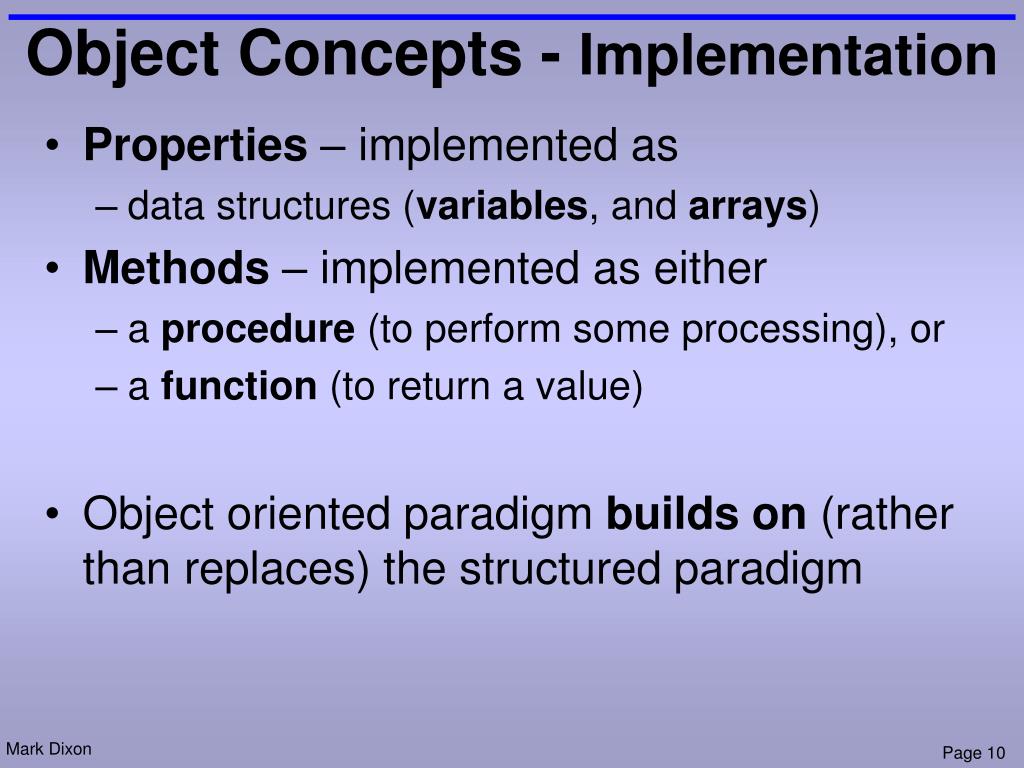 Object Concepts - Implementation

• Properties – implemented as
– data structures (variables, and arrays)
• Methods – implemented as either
– a procedure (to perform some processing), or
– a function (to return a value)

• Object oriented paradigm builds on (rather than replaces) the structured paradigm

Mark Dixon

Page 10